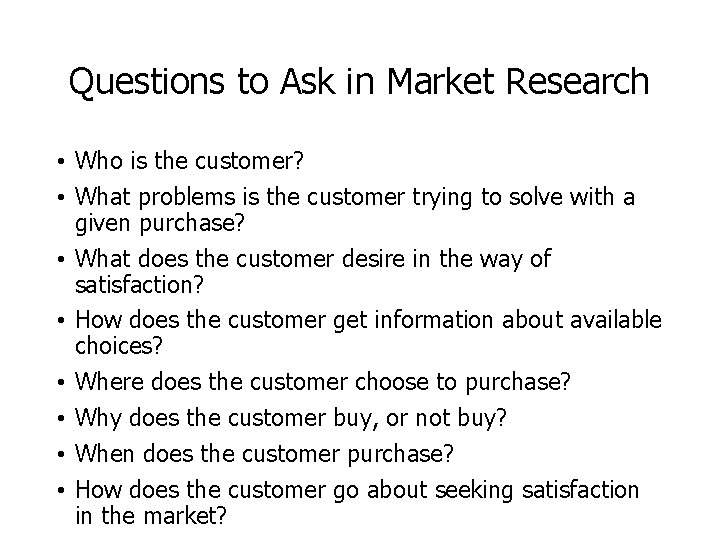 Questions to Ask in Market Research

• Who is the customer?
• What problems is the customer trying to solve with a given purchase?
• What does the customer desire in the way of satisfaction?
• How does the customer get information about available choices?
• Where does the customer choose to purchase?
• Why does the customer buy, or not buy?
• When does the customer purchase?
• How does the customer go about seeking satisfaction in the market?